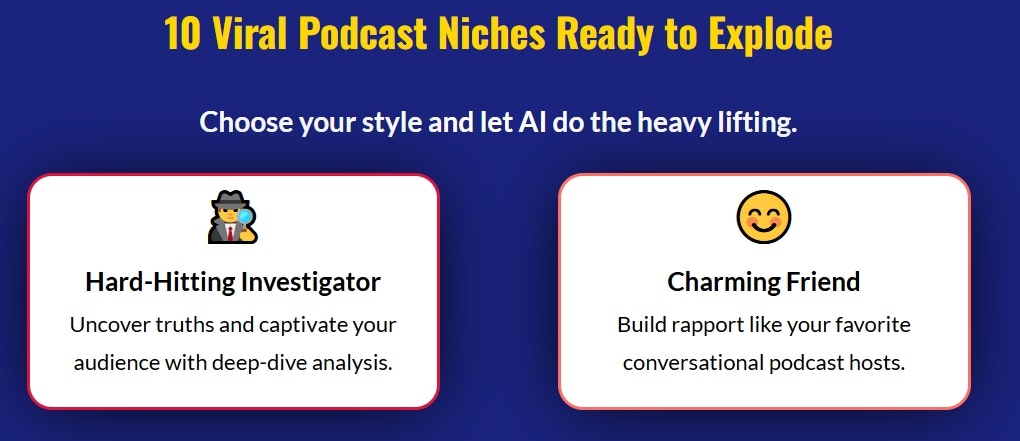 10 Viral Podcast Niches Ready to Explode

Choose your style and let AI do the heavy lifting.

Hard-Hitting Investigator

Uncover truths and captivate your audience with deep-dive analysis.

Charming Friend

Build rapport like your favorite conversational podcast hosts.